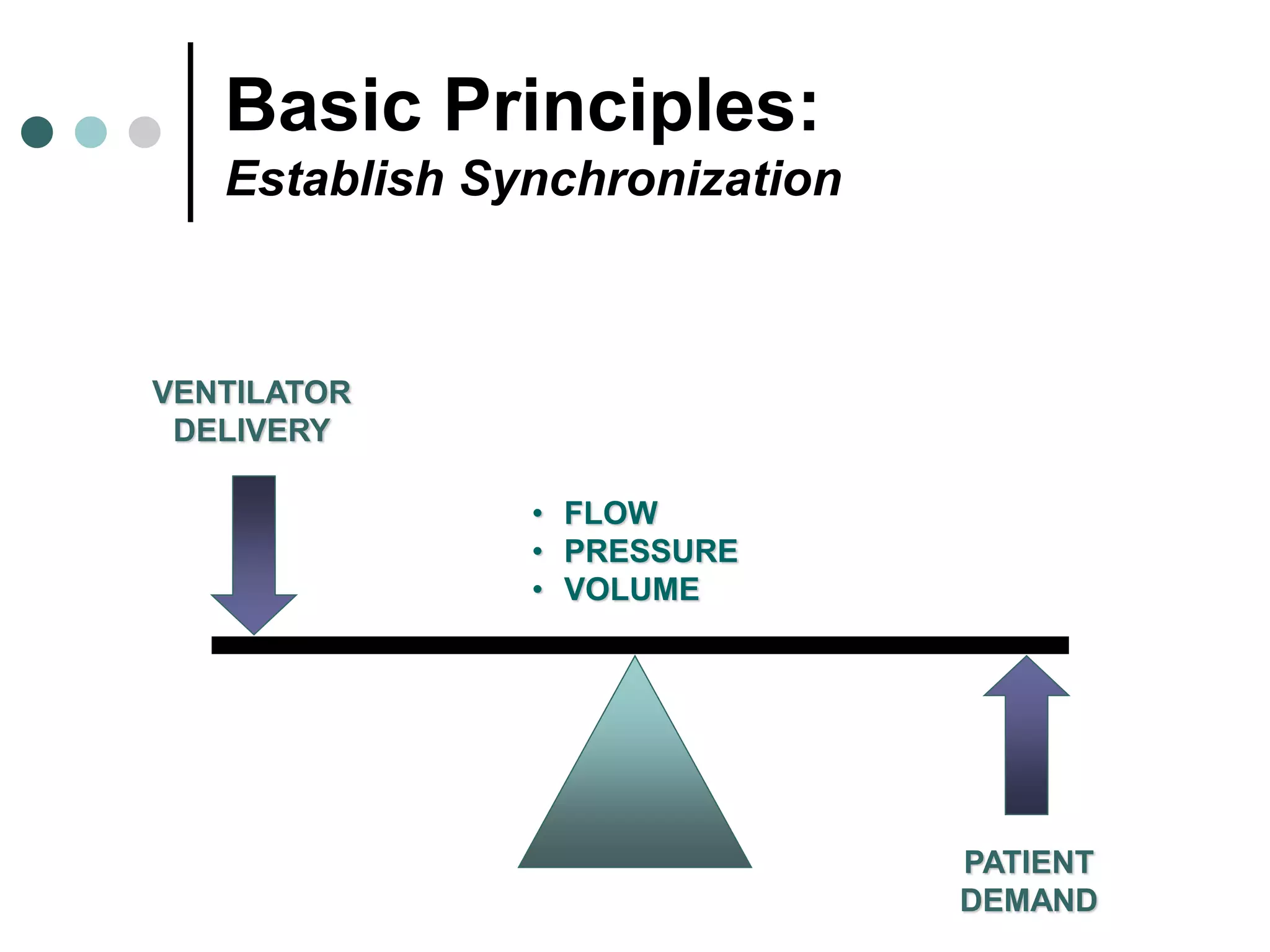 Basic Principles:
Establish Synchronization

VENTILATOR DELIVERY

• FLOW
• PRESSURE
• VOLUME

PATIENT DEMAND